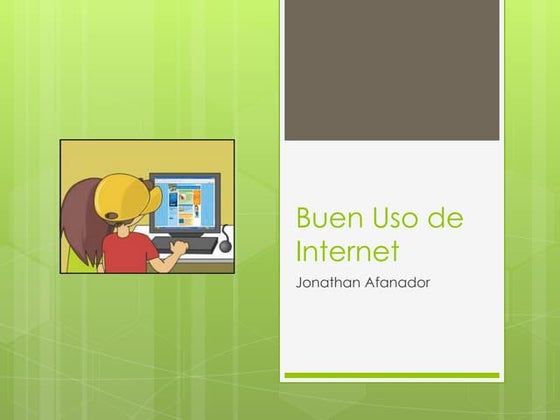 Buen Uso de Internet

Jonathan Afanador